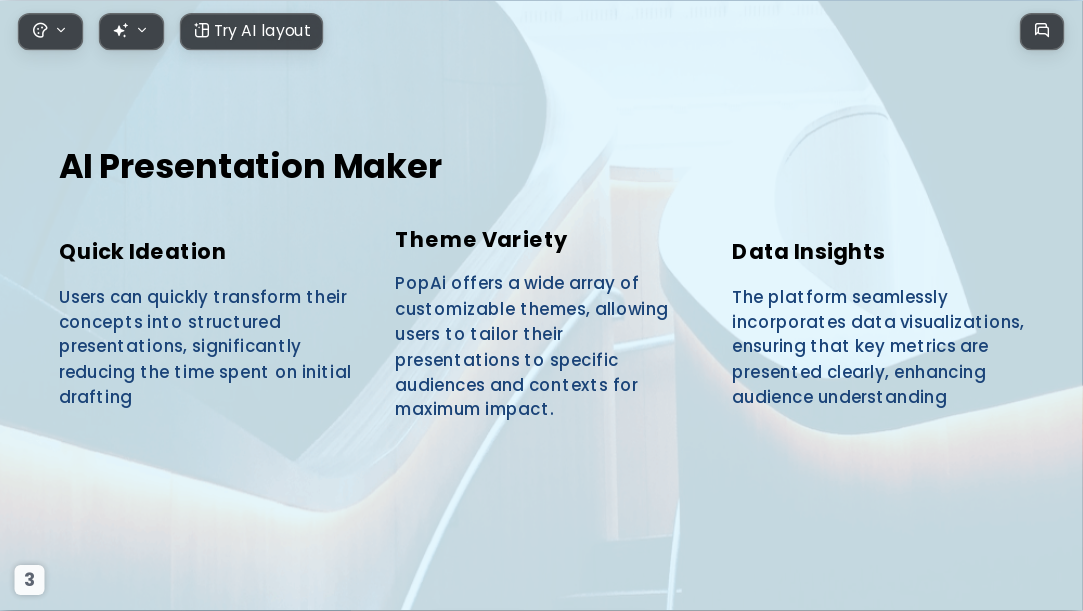 Try AI layout

AI Presentation Maker

Quick Ideation

Users can quickly transform their concepts into structured presentations, significantly reducing the time spent on initial drafting

Theme Variety

PopAi offers a wide array of customizable themes, allowing users to tailor their presentations to specific audiences and contexts for maximum impact.

Data Insights

The platform seamlessly incorporates data visualizations, ensuring that key metrics are presented clearly, enhancing audience understanding

3